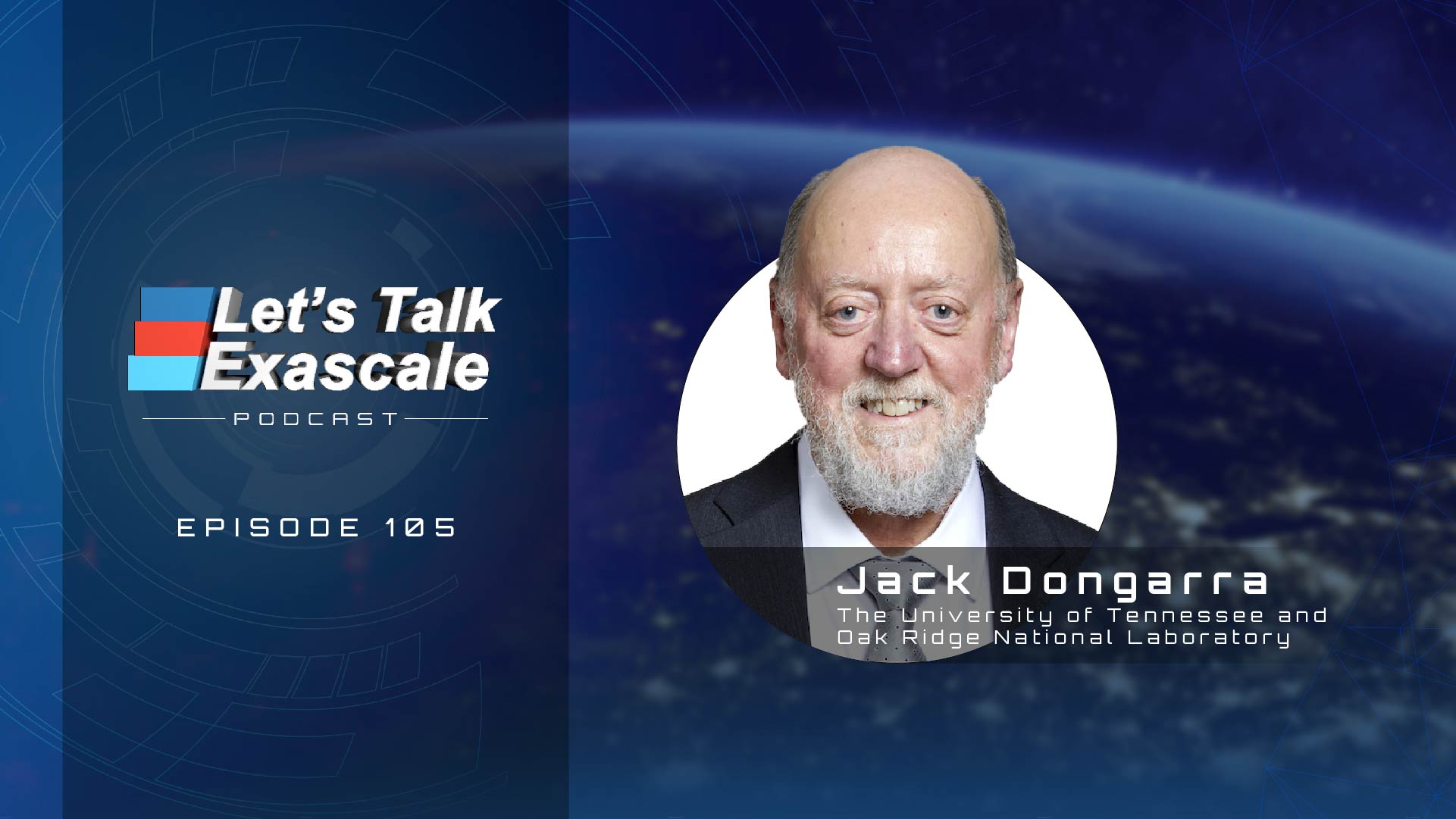 Let's Talk Exascale
PODCAST

EPISODE 105

Jack Dongarra
The University of Tennessee and Oak Ridge National Laboratory